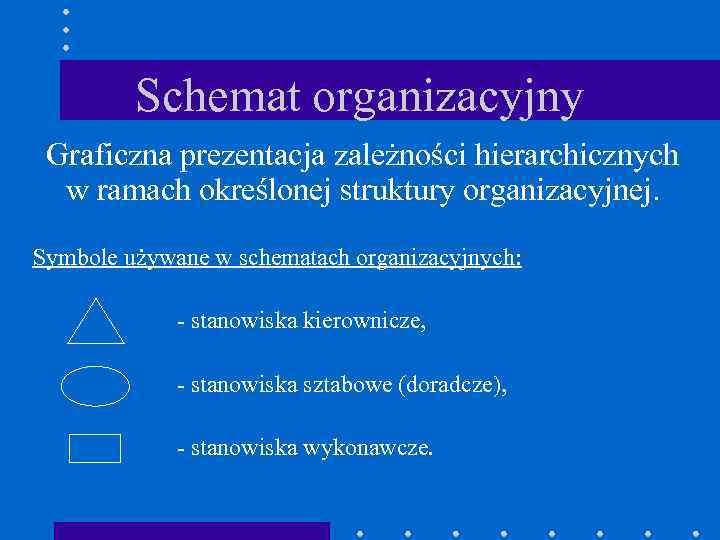 Schemat organizacyjny

Graficzna prezentacja zależności hierarchicznych w ramach określonej struktury organizacyjnej.

Symbole używane w schematach organizacyjnych:

- stanowiska kierownicze,

- stanowiska sztabowe (doradcze),

- stanowiska wykonawcze.